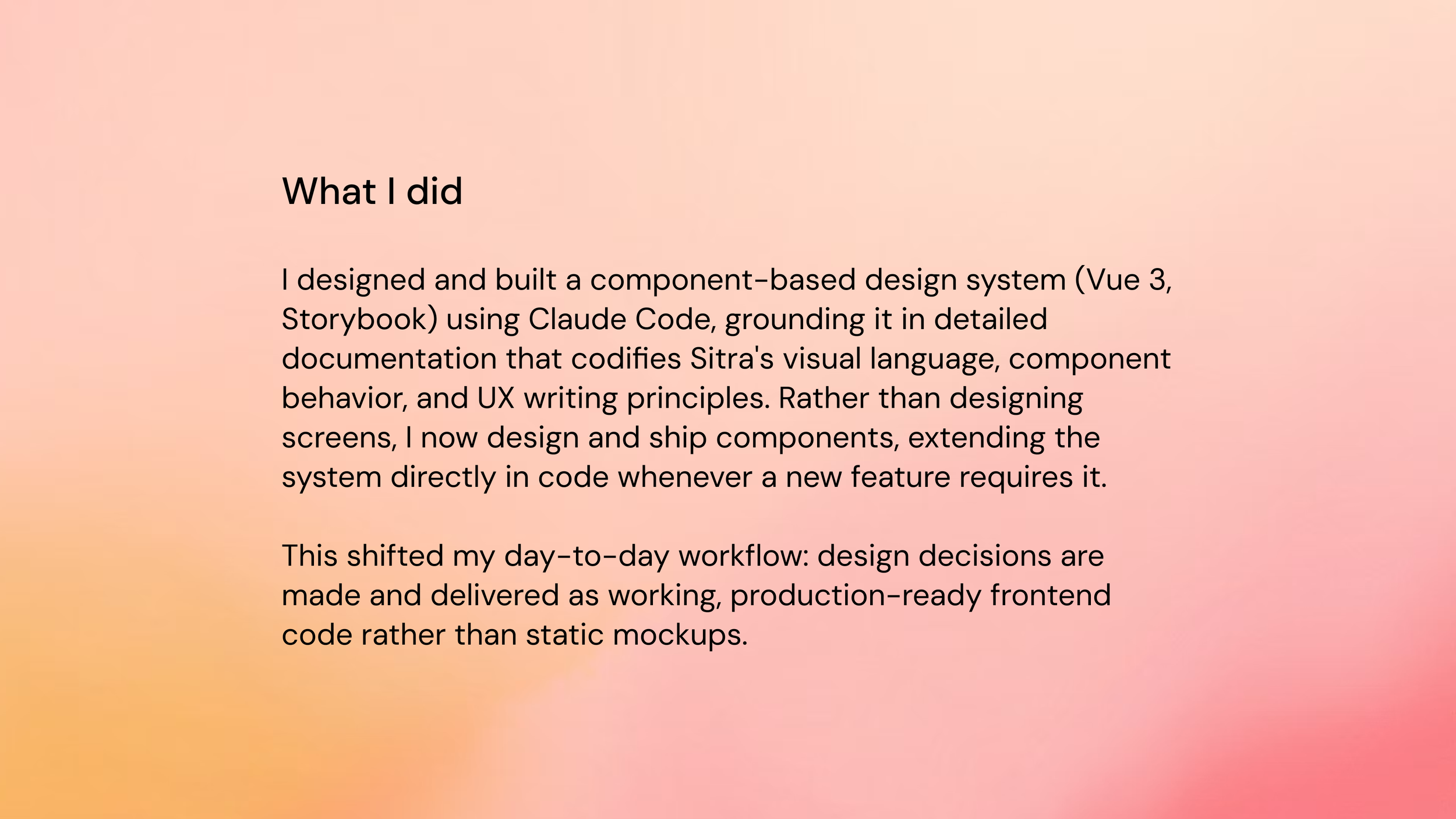 What I did

I designed and built a component-based design system (Vue 3, Storybook) using Claude Code, grounding it in detailed documentation that codifies Sitra's visual language, component behavior, and UX writing principles. Rather than designing screens, I now design and ship components, extending the system directly in code whenever a new feature requires it.

This shifted my day-to-day workflow: design decisions are made and delivered as working, production-ready frontend code rather than static mockups.